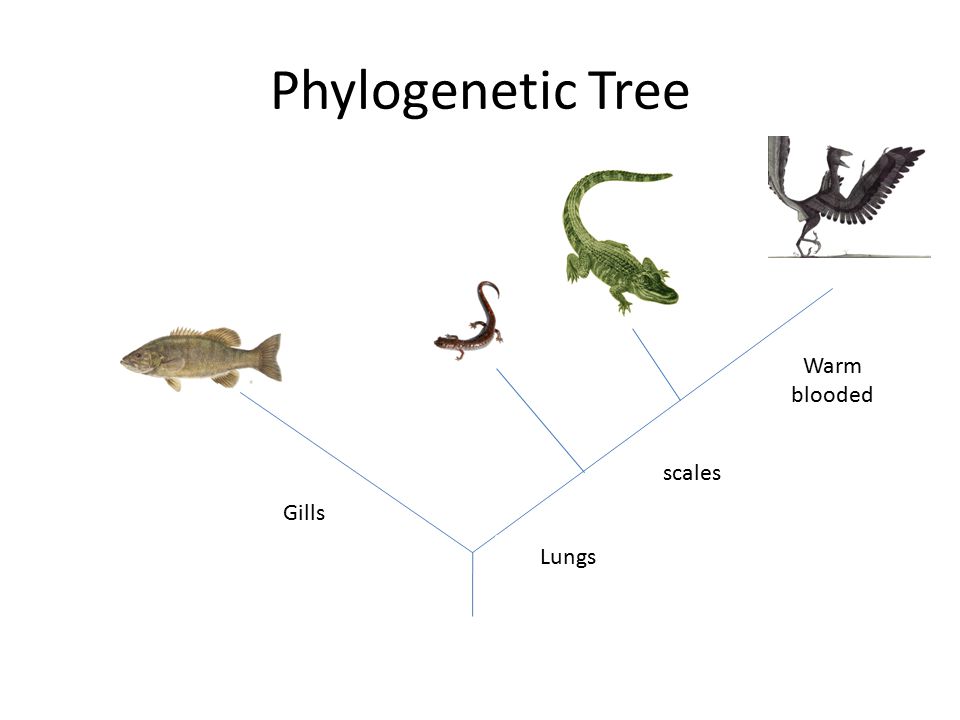 Phylogenetic Tree

Warm blooded

scales

Gills

Lungs